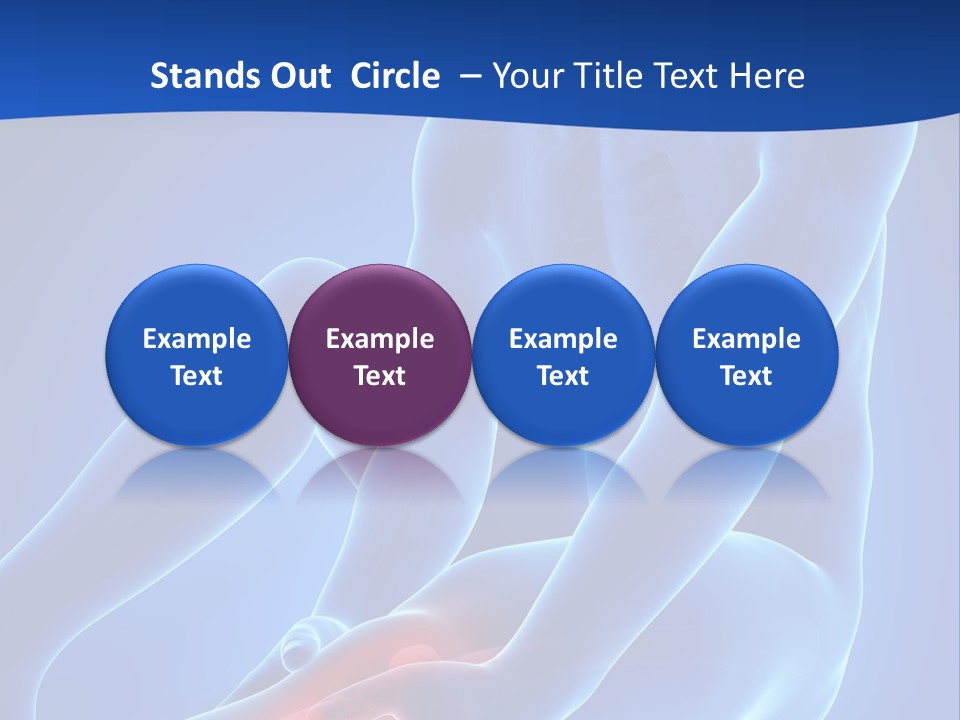 Stands Out Circle – Your Title Text Here

Example Text

Example Text

Example Text

Example Text